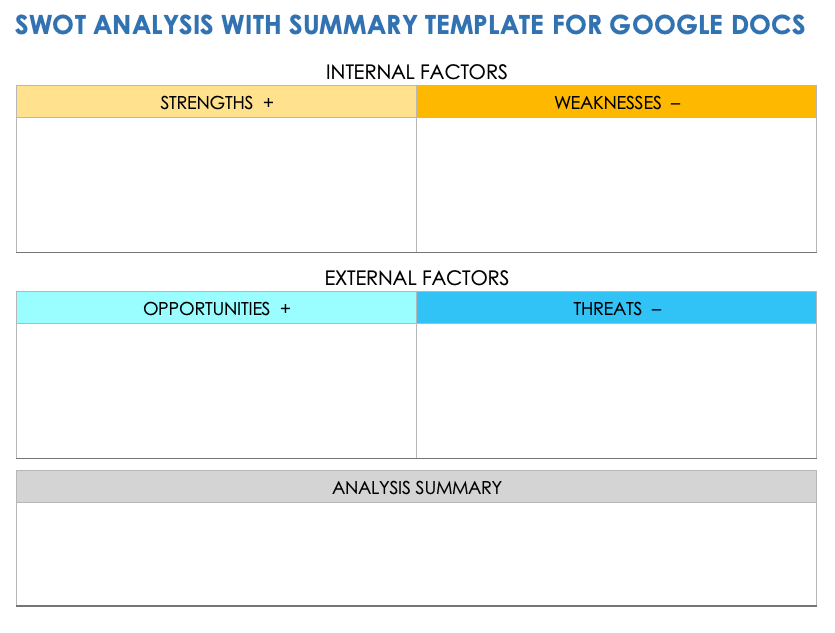 SWOT ANALYSIS WITH SUMMARY TEMPLATE FOR GOOGLE DOCS

INTERNAL FACTORS

| STRENGTHS + | WEAKNESSES – |
|---|---|
| | |

EXTERNAL FACTORS

| OPPORTUNITIES + | THREATS – |
|---|---|
| | |

| ANALYSIS SUMMARY |
|---|
| |